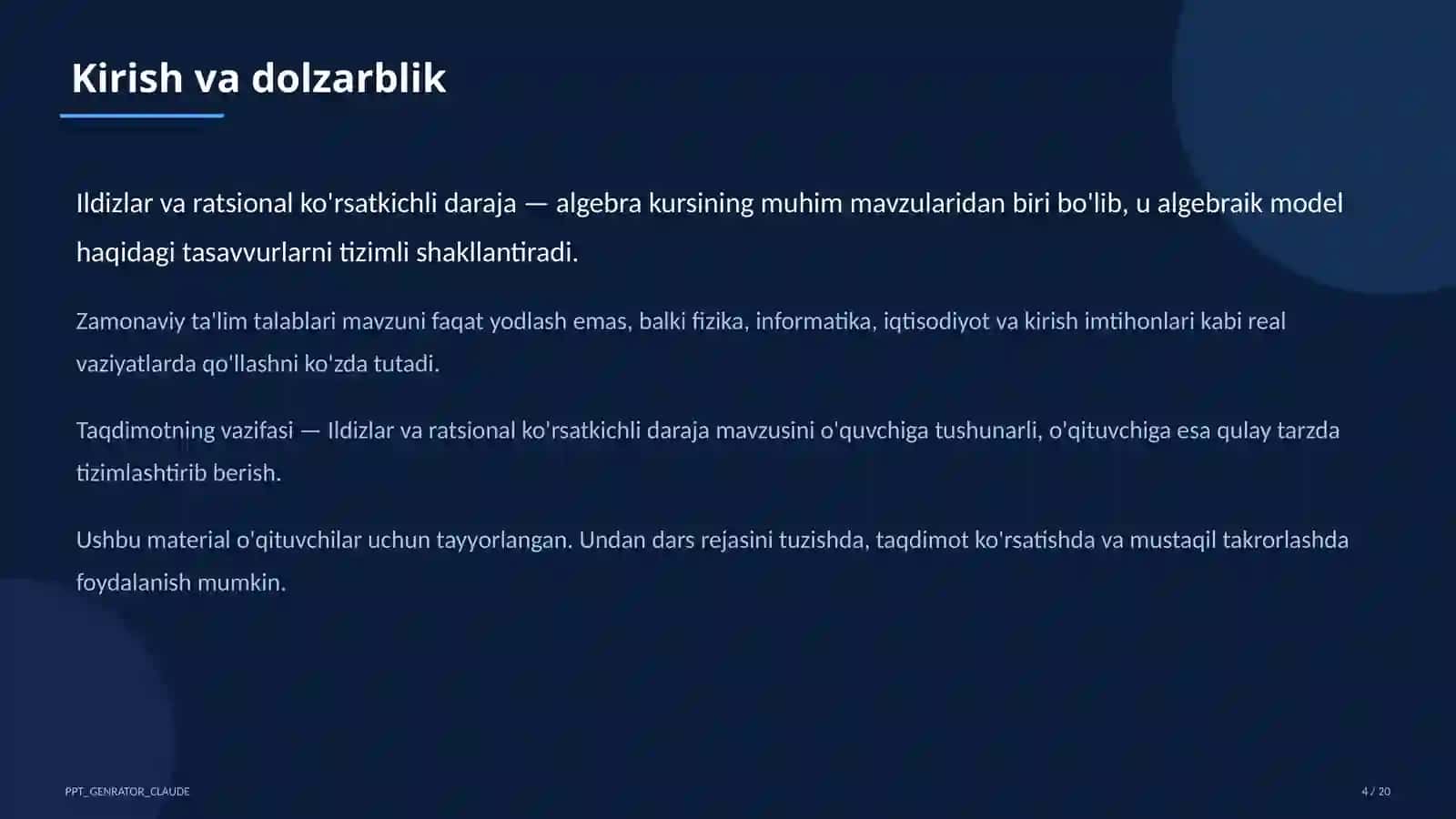 Kirish va dolzarblik

Ildizlar va ratsional ko'rsatkichli daraja — algebra kursining muhim mavzularidan biri bo'lib, u algebraik model haqidagi tasavvurlarni tizimli shakllantiradi.

Zamonaviy ta'lim talablari mavzuni faqat yodlash emas, balki fizika, informatika, iqtisodiyot va kirish imtihonlari kabi real vaziyatlarda qo'llashni ko'zda tutadi.

Taqdimotning vazifasi — Ildizlar va ratsional ko'rsatkichli daraja mavzusini o'quvchiga tushunarli, o'qituvchiga esa qulay tarzda tizimlashtirib berish.

Ushbu material o'qituvchilar uchun tayyorlangan. Undan dars rejasini tuzishda, taqdimot ko'rsatishda va mustaqil takrorlashda foydalanish mumkin.

PPT_GENRATOR_CLAUDE

4 / 20